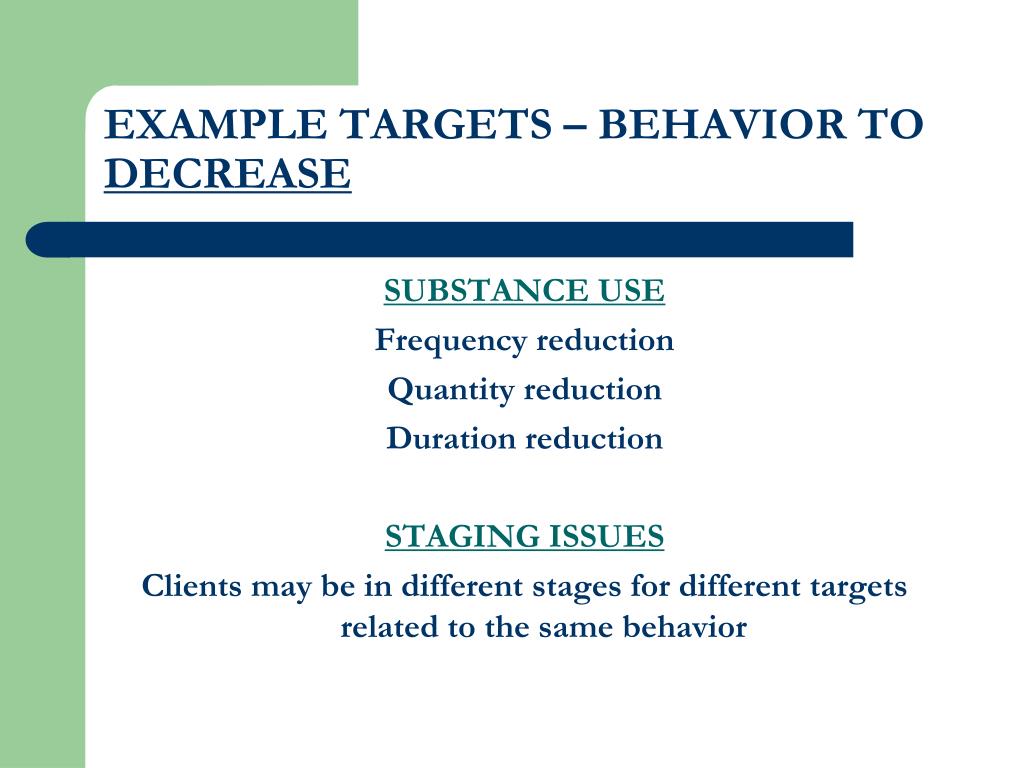 EXAMPLE TARGETS – BEHAVIOR TO DECREASE

SUBSTANCE USE
Frequency reduction
Quantity reduction
Duration reduction

STAGING ISSUES
Clients may be in different stages for different targets related to the same behavior